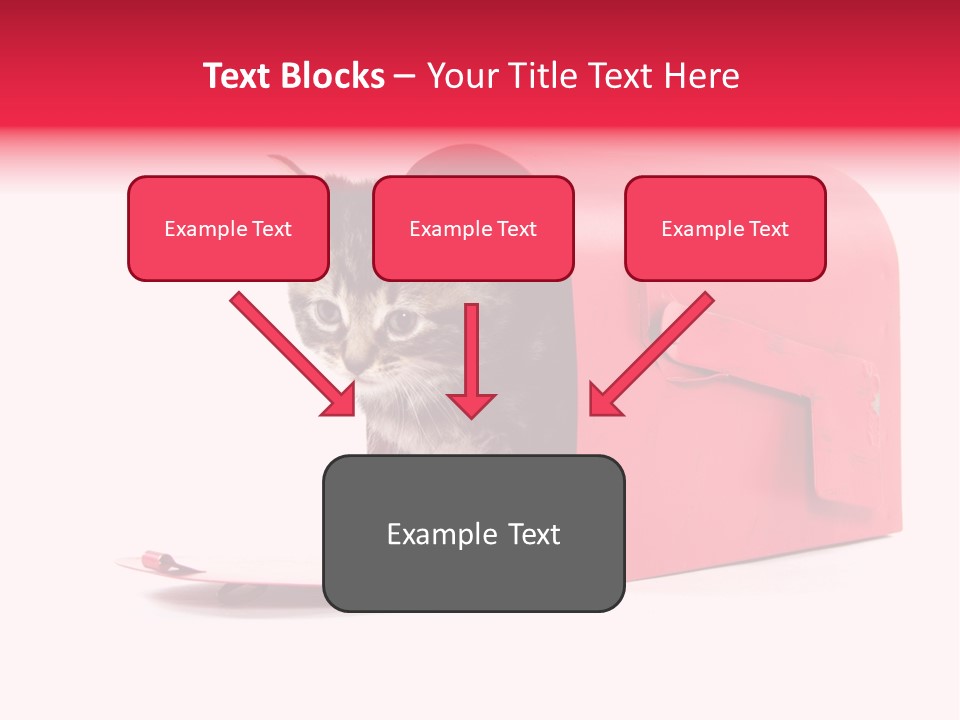 Text Blocks – Your Title Text Here

Example Text

Example Text

Example Text

Example Text